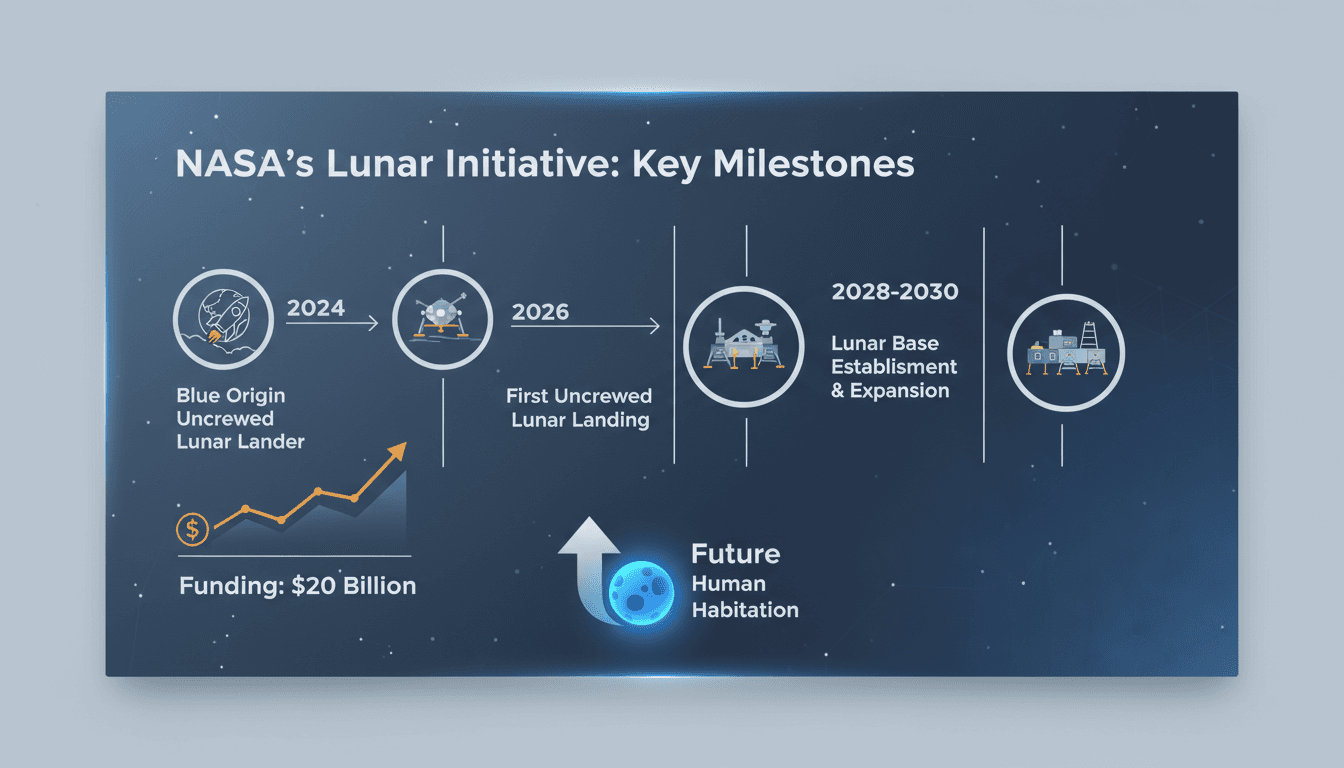 NASA's Lunar Initiative: Key Milestones

2024

Blue Origin Uncrewed Lunar Lander

2026

First Uncrewed Lunar Landing

2028-2030

Lunar Base Establisment & Expansion

$

Funding: $20 Billion

Future Human Habitation